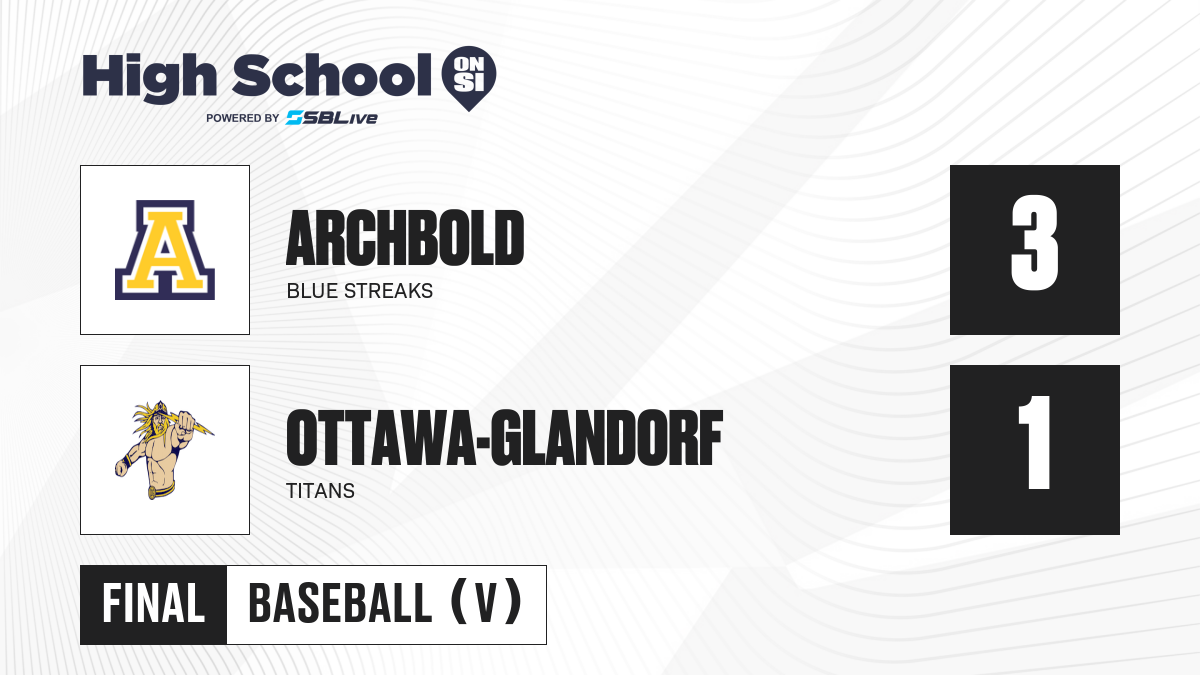 High School ON SI
POWERED BY SBLive

A

ARCHBOLD
BLUE STREAKS

3

OTTAWA-GLANDORF
TITANS

1

FINAL BASEBALL (V)